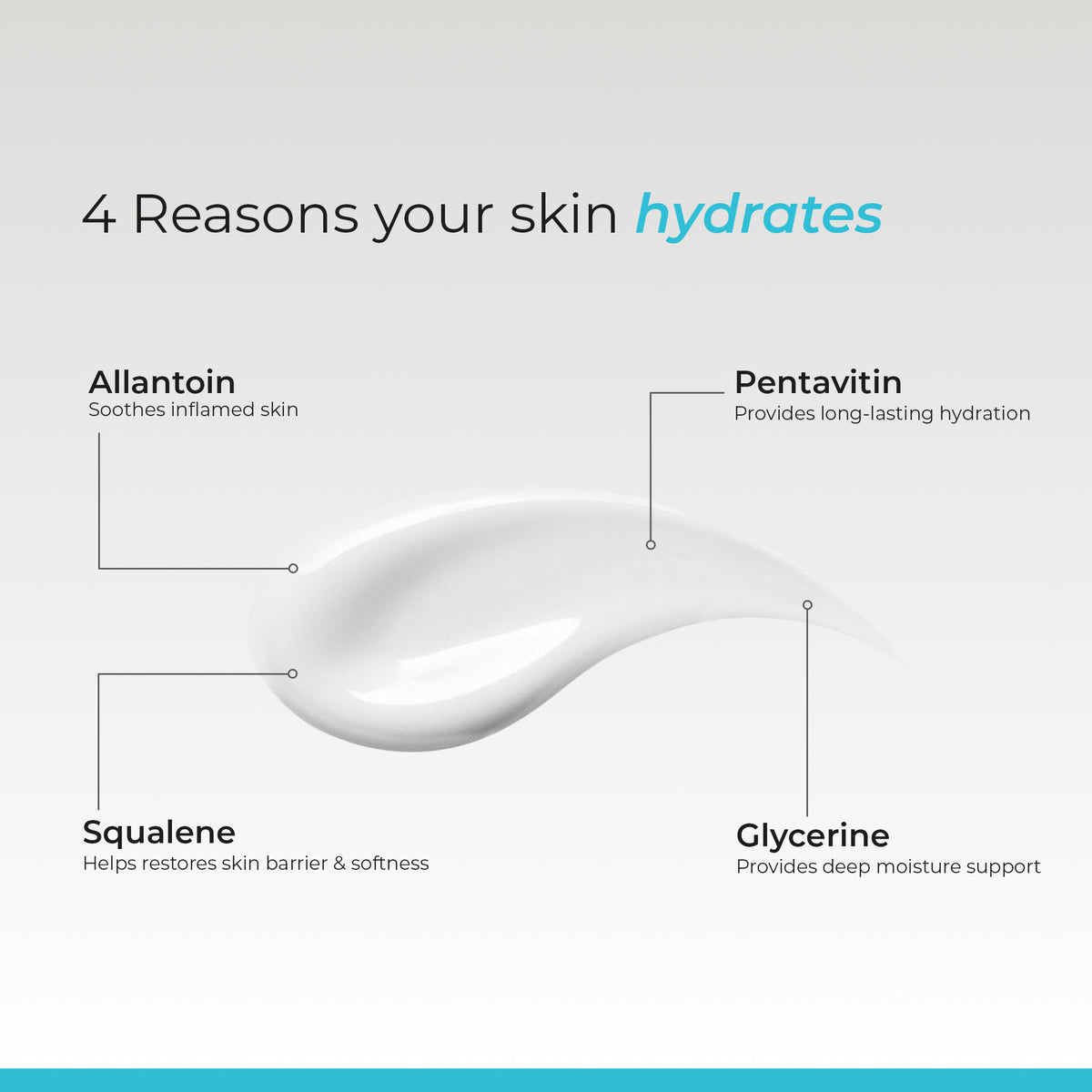 4 Reasons your skin hydrates

Allantoin
Soothes inflamed skin

Pentavitin
Provides long-lasting hydration

Squalene
Helps restores skin barrier & softness

Glycerine
Provides deep moisture support